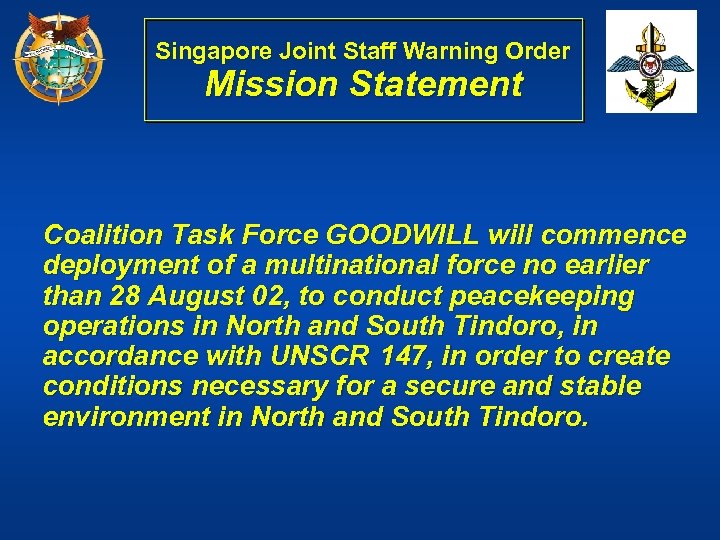 Singapore Joint Staff Warning Order
Mission Statement

Coalition Task Force GOODWILL will commence deployment of a multinational force no earlier than 28 August 02, to conduct peacekeeping operations in North and South Tindoro, in accordance with UNSCR 147, in order to create conditions necessary for a secure and stable environment in North and South Tindoro.